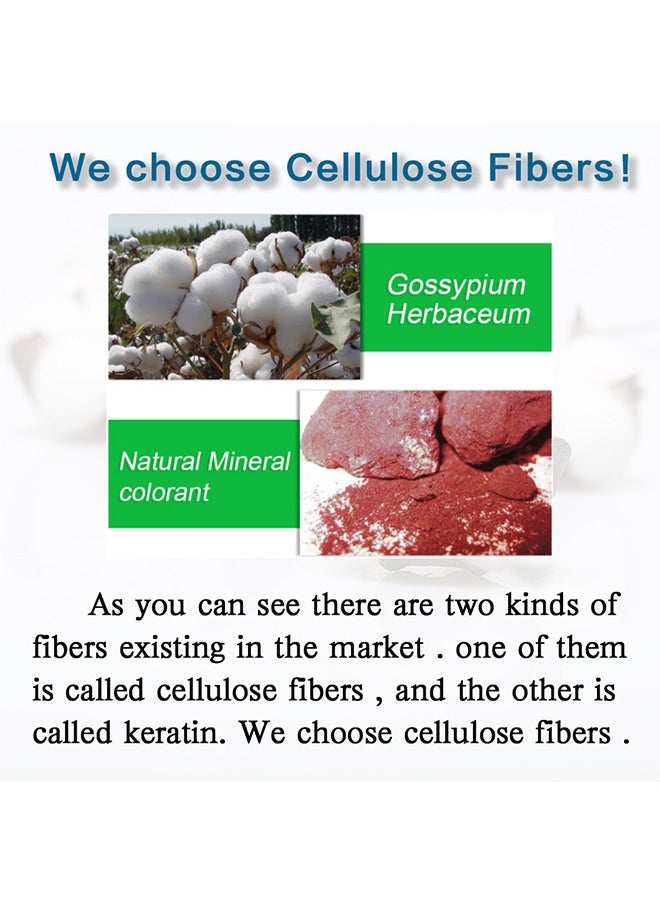 We choose Cellulose Fibers!

Gossypium Herbaceum

Natural Mineral colorant

As you can see there are two kinds of fibers existing in the market . one of them is called cellulose fibers , and the other is called keratin. We choose cellulose fibers .